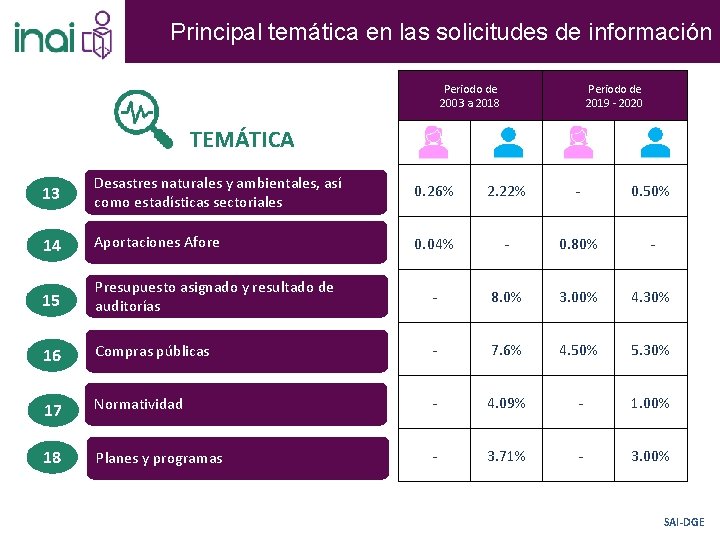 inai

Principal temática en las solicitudes de información

TEMÁTICA

| | | Periodo de 2003 a 2018 | | Periodo de 2019 - 2020 | |
|---|---|---|---|---|---|
| 13 | Desastres naturales y ambientales, así como estadísticas sectoriales | 0.26% | 2.22% | - | 0.50% |
| 14 | Aportaciones Afore | 0.04% | - | 0.80% | - |
| 15 | Presupuesto asignado y resultado de auditorías | - | 8.0% | 3.00% | 4.30% |
| 16 | Compras públicas | - | 7.6% | 4.50% | 5.30% |
| 17 | Normatividad | - | 4.09% | - | 1.00% |
| 18 | Planes y programas | - | 3.71% | - | 3.00% |

SAI-DGE